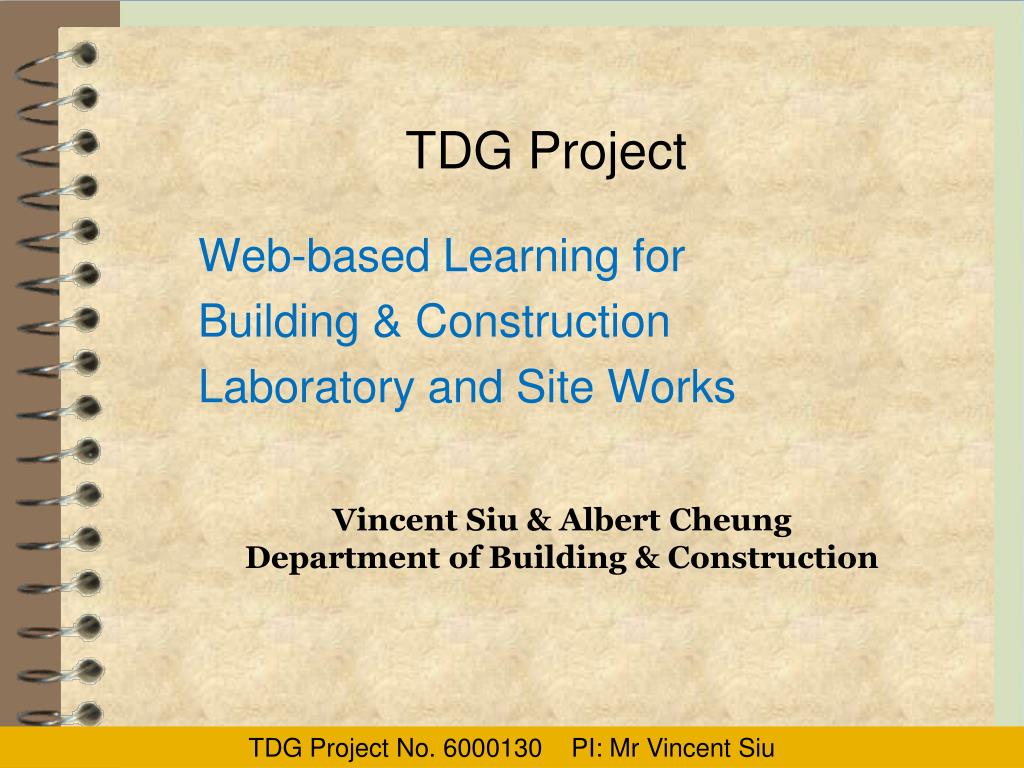 TDG Project

Web-based Learning for Building & Construction Laboratory and Site Works

Vincent Siu & Albert Cheung
Department of Building & Construction

TDG Project No. 6000130 PI: Mr Vincent Siu